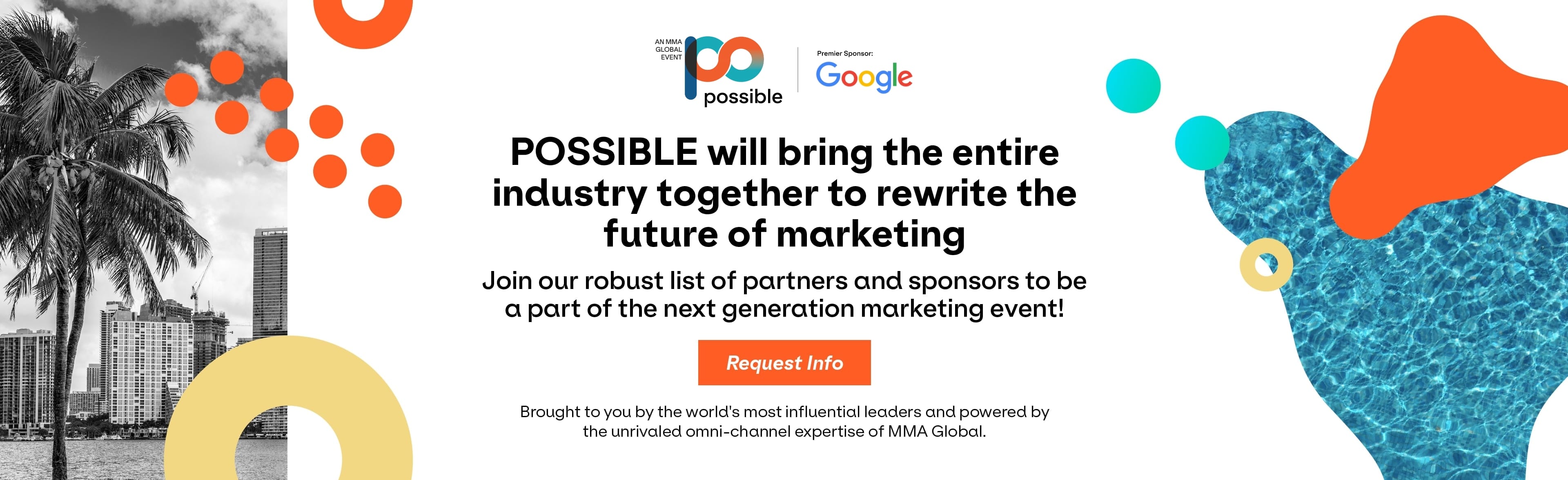 AN MMA GLOBAL EVENT

possible

Premier Sponsor:

Google

POSSIBLE will bring the entire industry together to rewrite the future of marketing

Join our robust list of partners and sponsors to be a part of the next generation marketing event!

Request Info

Brought to you by the world's most influential leaders and powered by the unrivaled omni-channel expertise of MMA Global.